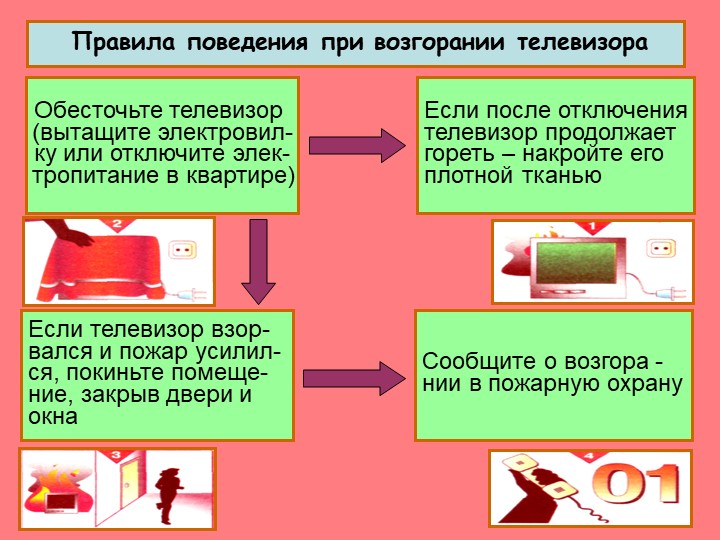 Правила поведения при возгорании телевизора

Обесточьте телевизор (вытащите электровилку или отключите электропитание в квартире)

Если после отключения телевизор продолжает гореть – накройте его плотной тканью

2

1

Если телевизор взорвался и пожар усилился, покиньте помещение, закрыв двери и окна

Сообщите о возгора - нии в пожарную охрану

3

4

01